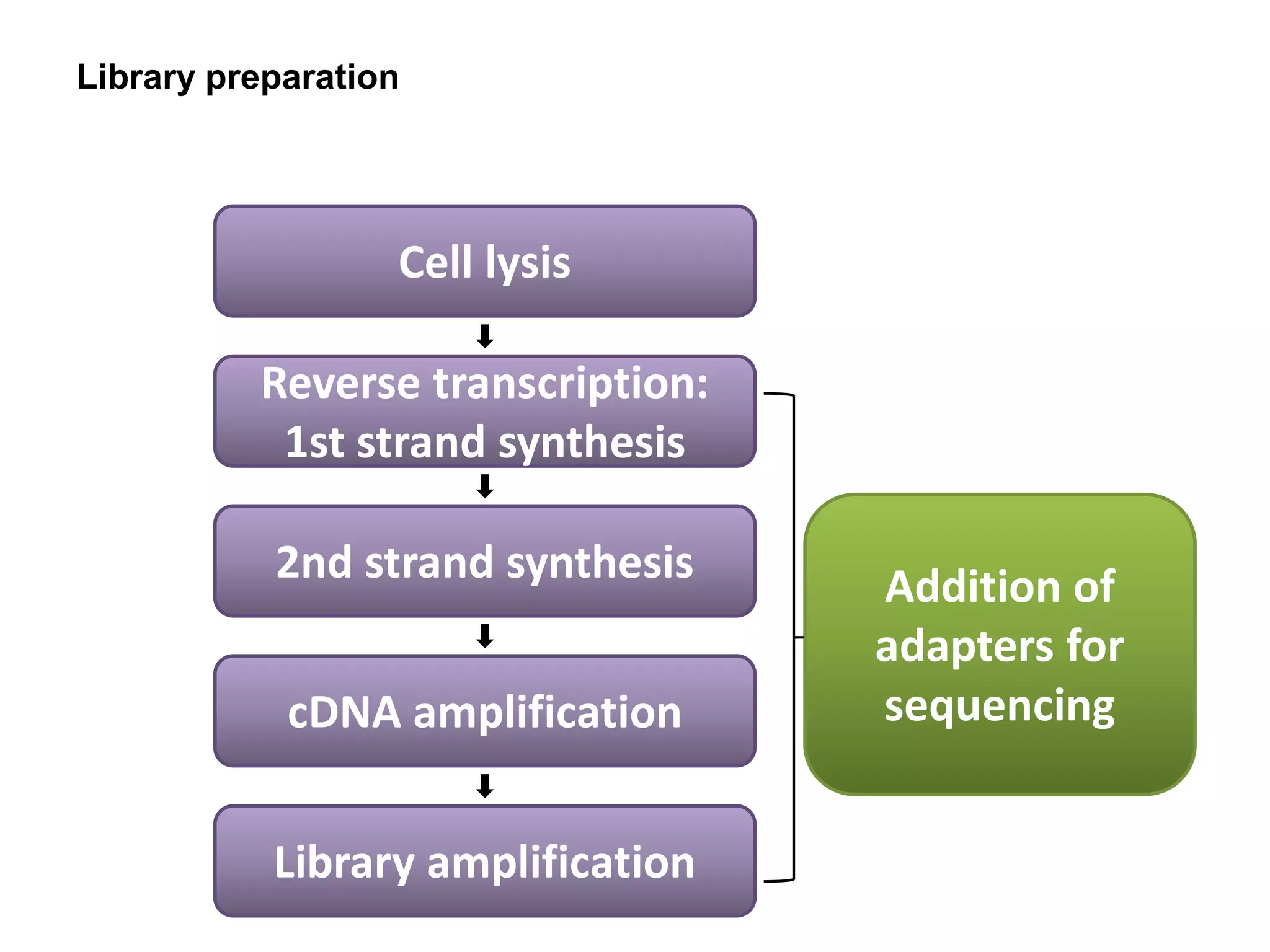 Library preparation

Cell lysis

Reverse transcription: 1st strand synthesis

2nd strand synthesis

cDNA amplification

Library amplification

Addition of adapters for sequencing